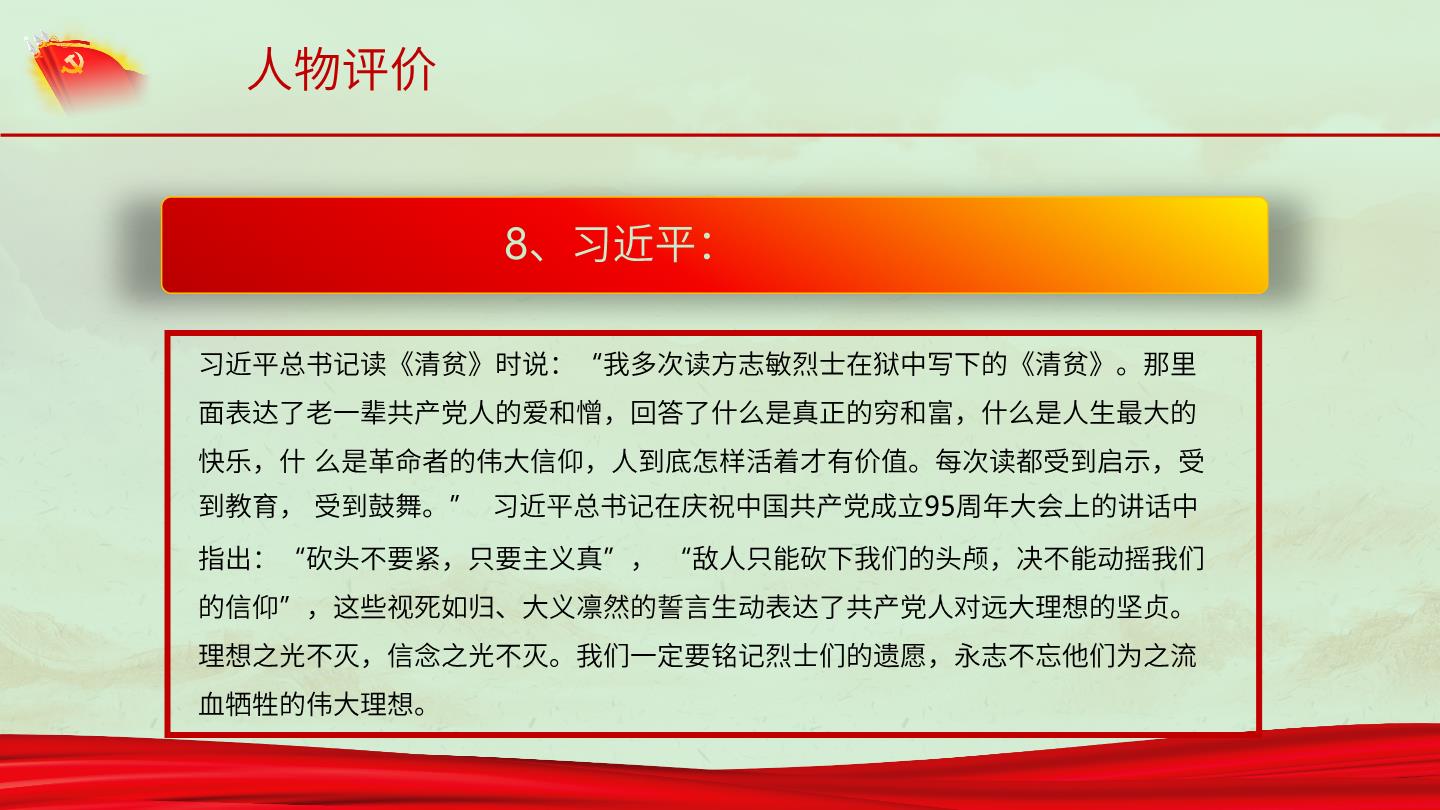 人物评价

8、习近平：

习近平总书记读《清贫》时说：“我多次读方志敏烈士在狱中写下的《清贫》。那里面表达了老一辈共产党人的爱和憎，回答了什么是真正的穷和富，什么是人生最大的快乐，什 么是革命者的伟大信仰，人到底怎样活着才有价值。每次读都受到启示，受到教育， 受到鼓舞。” 习近平总书记在庆祝中国共产党成立95周年大会上的讲话中指出：“砍头不要紧，只要主义真”， “敌人只能砍下我们的头颅，决不能动摇我们的信仰”，这些视死如归、大义凛然的誓言生动表达了共产党人对远大理想的坚贞。理想之光不灭，信念之光不灭。我们一定要铭记烈士们的遗愿，永志不忘他们为之流血牺牲的伟大理想。